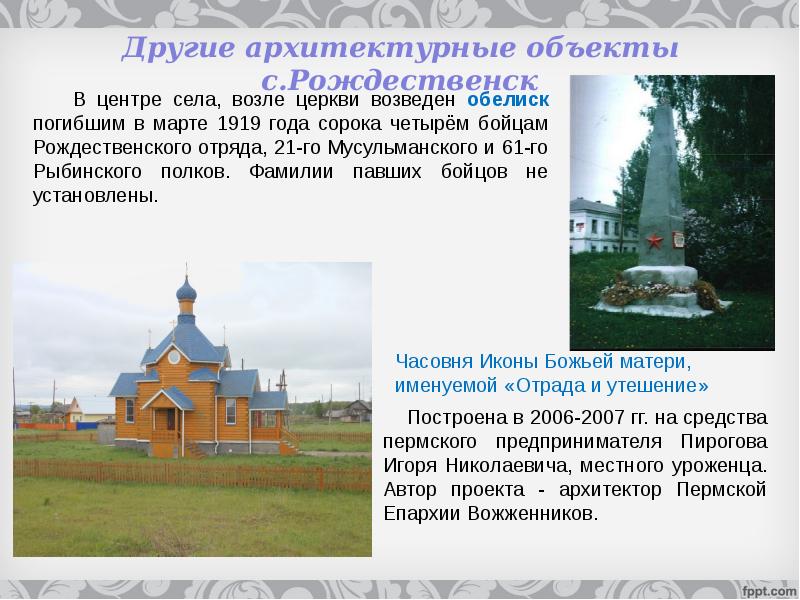 Другие архитектурные объекты с.Рождественск

В центре села, возле церкви возведен обелиск погибшим в марте 1919 года сорока четырём бойцам Рождественского отряда, 21-го Мусульманского и 61-го Рыбинского полков. Фамилии павших бойцов не установлены.

Часовня Иконы Божьей матери, именуемой «Отрада и утешение»

Построена в 2006-2007 гг. на средства пермского предпринимателя Пирогова Игоря Николаевича, местного уроженца. Автор проекта - архитектор Пермской Епархии Вожженников.

fppt.com